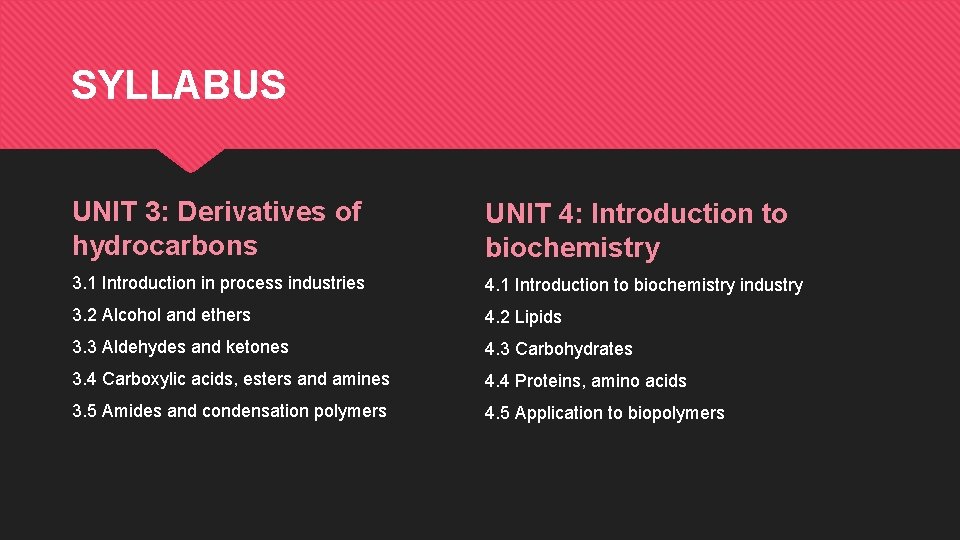 SYLLABUS

UNIT 3: Derivatives of hydrocarbons

3.1 Introduction in process industries

3.2 Alcohol and ethers

3.3 Aldehydes and ketones

3.4 Carboxylic acids, esters and amines

3.5 Amides and condensation polymers

UNIT 4: Introduction to biochemistry

4.1 Introduction to biochemistry industry

4.2 Lipids

4.3 Carbohydrates

4.4 Proteins, amino acids

4.5 Application to biopolymers